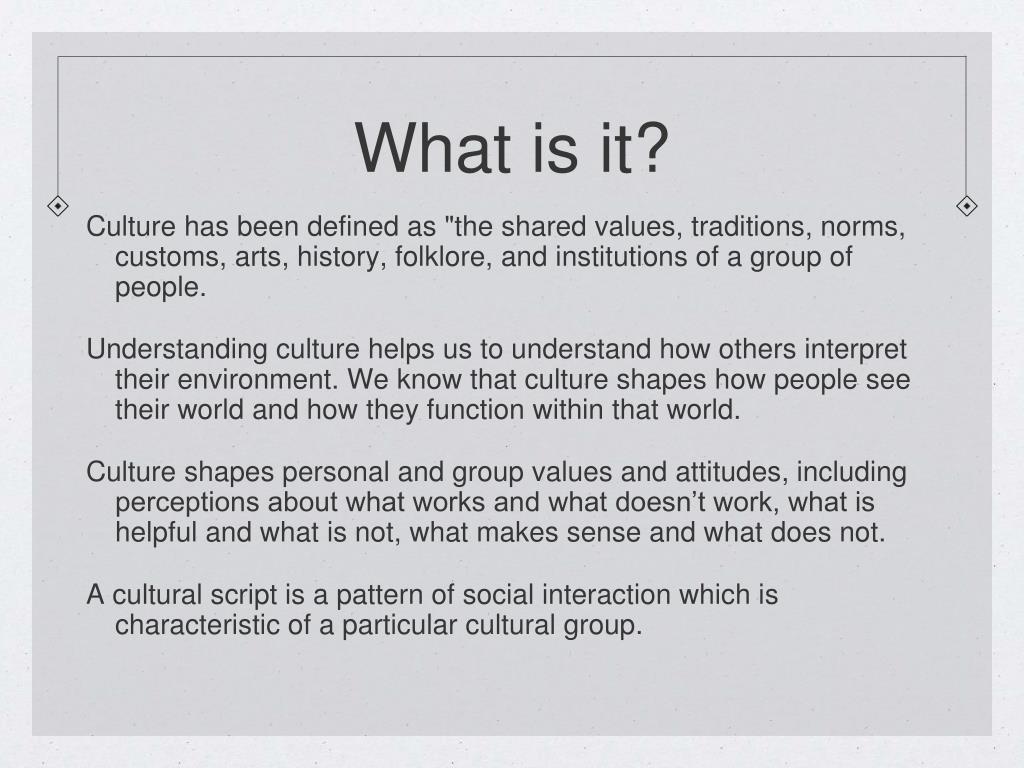 What is it?

Culture has been defined as "the shared values, traditions, norms, customs, arts, history, folklore, and institutions of a group of people.

Understanding culture helps us to understand how others interpret their environment. We know that culture shapes how people see their world and how they function within that world.

Culture shapes personal and group values and attitudes, including perceptions about what works and what doesn’t work, what is helpful and what is not, what makes sense and what does not.

A cultural script is a pattern of social interaction which is characteristic of a particular cultural group.